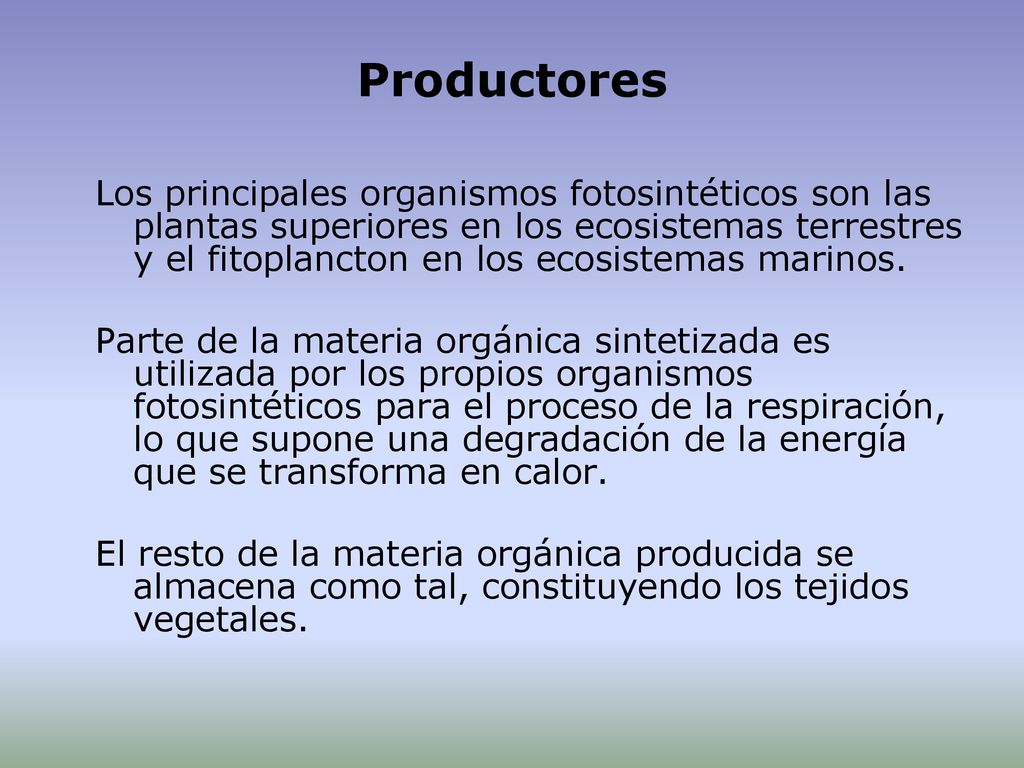 Productores

Los principales organismos fotosintéticos son las plantas superiores en los ecosistemas terrestres y el fitoplancton en los ecosistemas marinos.

Parte de la materia orgánica sintetizada es utilizada por los propios organismos fotosintéticos para el proceso de la respiración, lo que supone una degradación de la energía que se transforma en calor.

El resto de la materia orgánica producida se almacena como tal, constituyendo los tejidos vegetales.